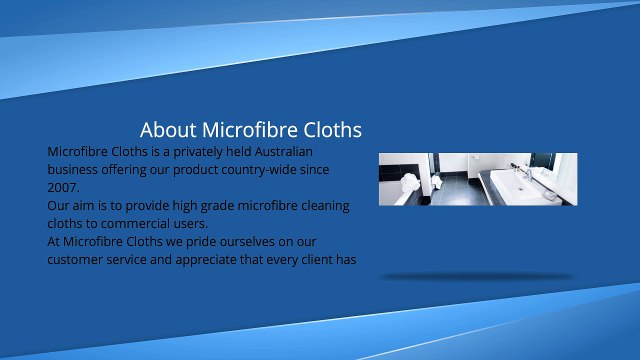 About Microfibre Cloths

Microfibre Cloths is a privately held Australian business offering our product country-wide since 2007.
Our aim is to provide high grade microfibre cleaning cloths to commercial users.
At Microfibre Cloths we pride ourselves on our customer service and appreciate that every client has